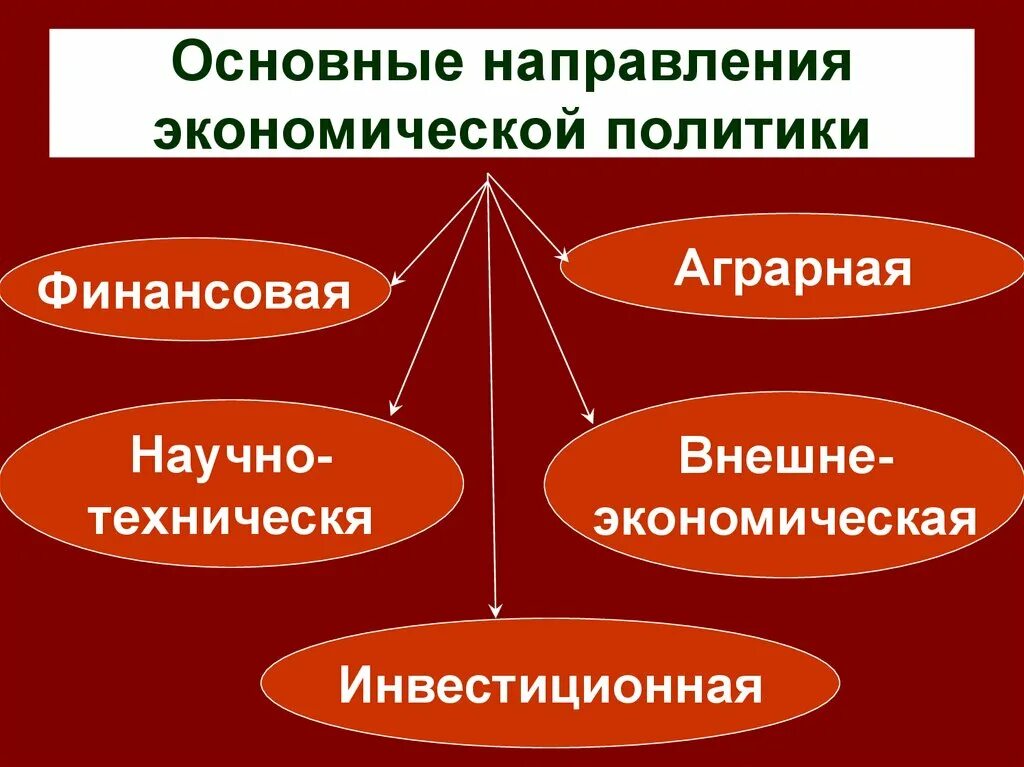 Основные направления экономической политики

Финансовая

Аграрная

Научно-техническя

Внешне-экономическая

Инвестиционная